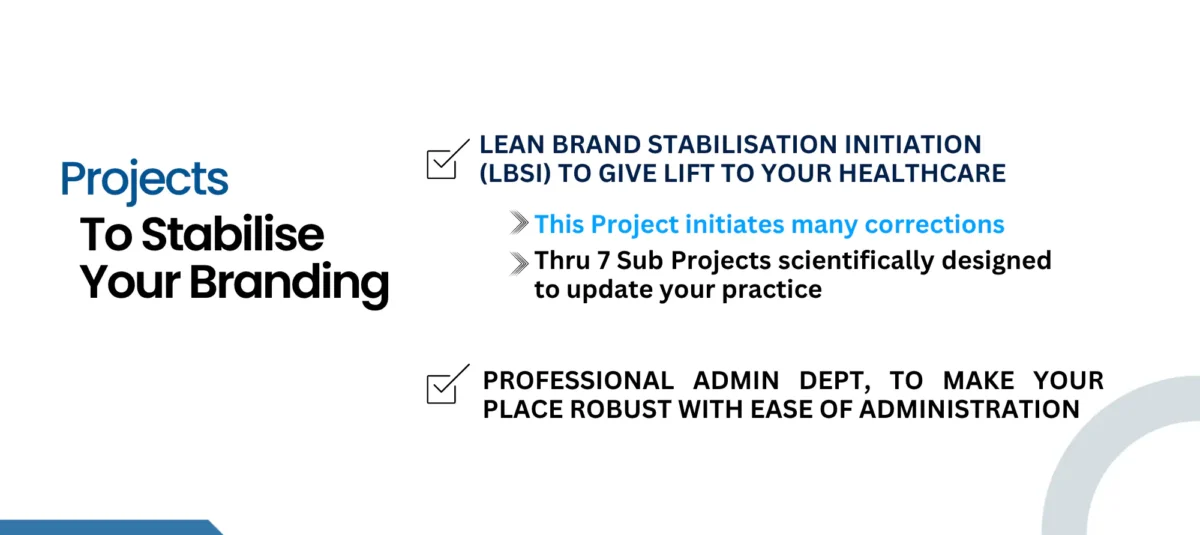 Projects
To Stabilise Your Branding

LEAN BRAND STABILISATION INITIATION (LBSI) TO GIVE LIFT TO YOUR HEALTHCARE

This Project initiates many corrections

Thru 7 Sub Projects scientifically designed to update your practice

PROFESSIONAL ADMIN DEPT, TO MAKE YOUR PLACE ROBUST WITH EASE OF ADMINISTRATION